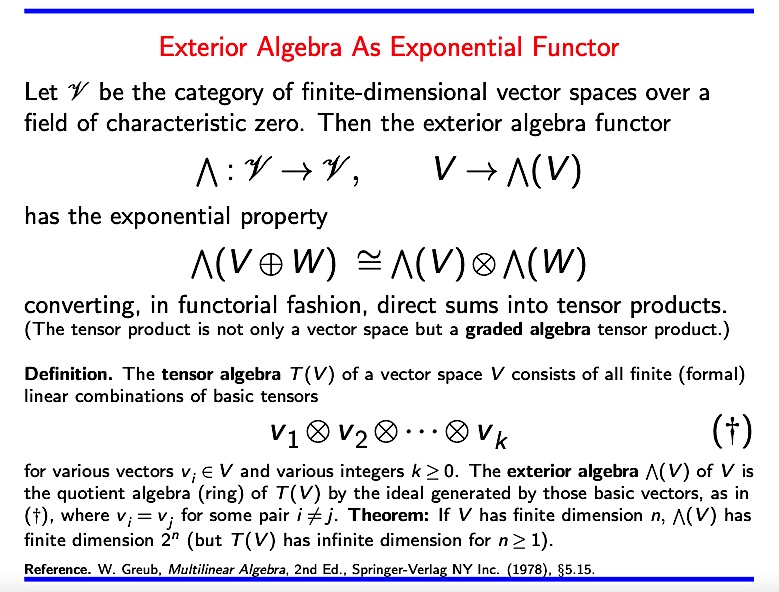 Exterior Algebra As Exponential Functor

Let $\mathscr{V}$ be the category of finite-dimensional vector spaces over a field of characteristic zero. Then the exterior algebra functor

$\bigwedge : \mathscr{V} \to \mathscr{V}, \qquad V \to \bigwedge(V)$

has the exponential property

$\bigwedge(V \oplus W) \cong \bigwedge(V) \otimes \bigwedge(W)$

converting, in functorial fashion, direct sums into tensor products.
(The tensor product is not only a vector space but a **graded algebra** tensor product.)

**Definition.** The **tensor algebra** $T(V)$ of a vector space $V$ consists of all finite (formal) linear combinations of basic tensors

$v_1 \otimes v_2 \otimes \cdots \otimes v_k \qquad (\dagger)$

for various vectors $v_i \in V$ and various integers $k \geq 0$. The **exterior algebra** $\bigwedge(V)$ of $V$ is the quotient algebra (ring) of $T(V)$ by the ideal generated by those basic vectors, as in $(\dagger)$, where $v_i = v_j$ for some pair $i \neq j$. **Theorem:** If $V$ has finite dimension $n$, $\bigwedge(V)$ has finite dimension $2^n$ (but $T(V)$ has infinite dimension for $n \geq 1$).

**Reference.** W. Greub, *Multilinear Algebra*, 2nd Ed., Springer-Verlag NY Inc. (1978), §5.15.